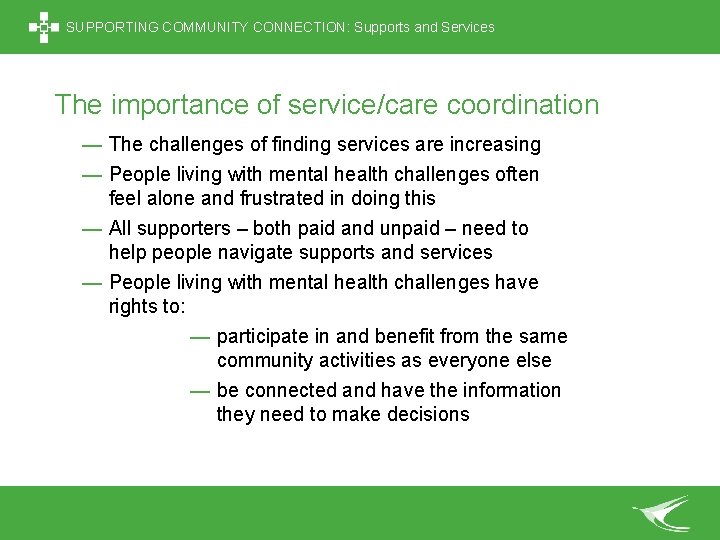 SUPPORTING COMMUNITY CONNECTION: Supports and Services

The importance of service/care coordination

— The challenges of finding services are increasing

— People living with mental health challenges often feel alone and frustrated in doing this

— All supporters – both paid and unpaid – need to help people navigate supports and services

— People living with mental health challenges have rights to:

— participate in and benefit from the same community activities as everyone else

— be connected and have the information they need to make decisions